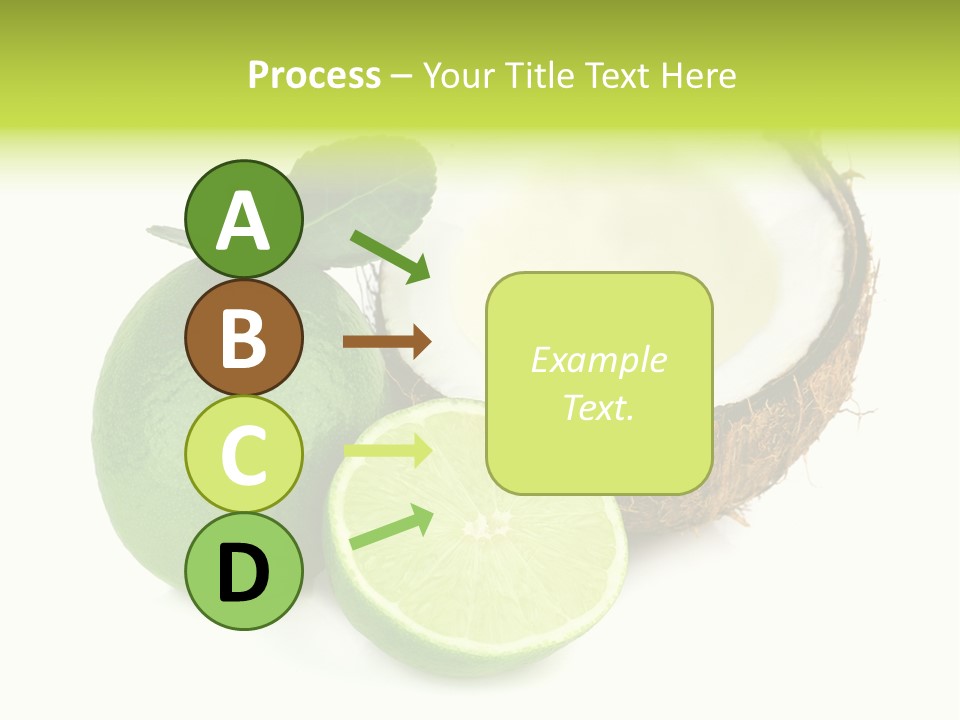 Process – Your Title Text Here

A

B

C

D

Example Text.